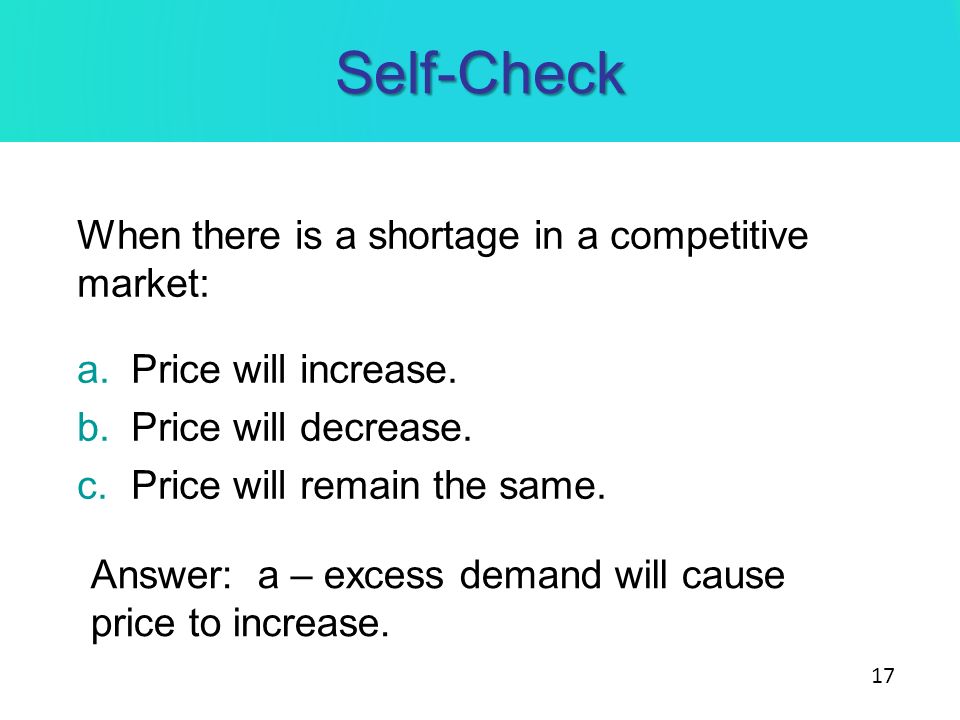 Self-Check

When there is a shortage in a competitive market:

a. Price will increase.
b. Price will decrease.
c. Price will remain the same.

Answer: a – excess demand will cause price to increase.

17